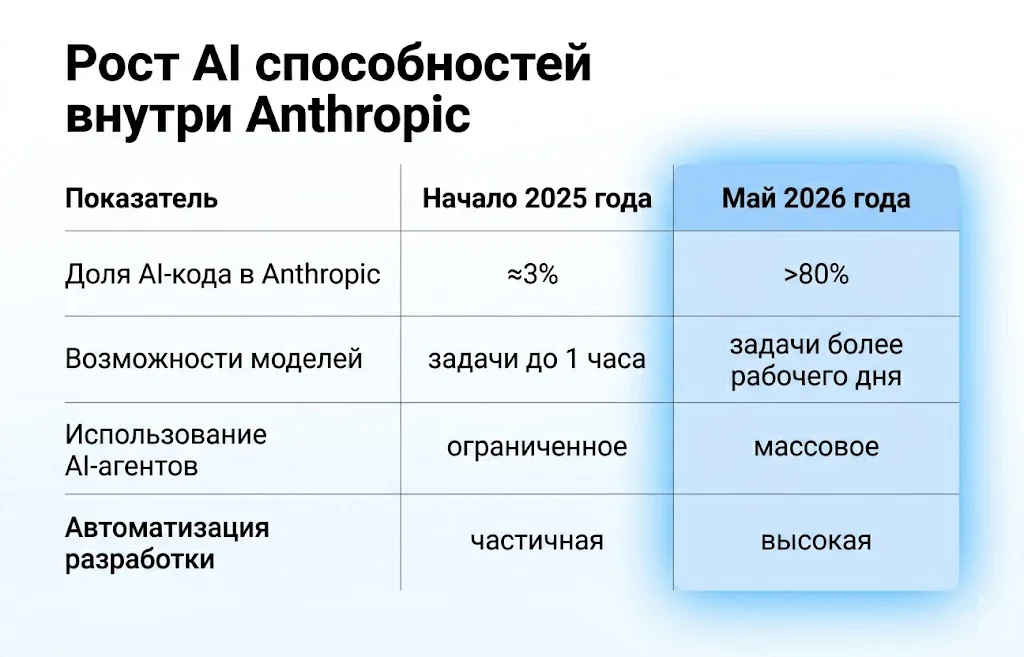 Рост AI способностей внутри Anthropic

| Показатель | Начало 2025 года | Май 2026 года |
|---|---|---|
| Доля AI-кода в Anthropic | ≈3% | >80% |
| Возможности моделей | задачи до 1 часа | задачи более рабочего дня |
| Использование AI-агентов | ограниченное | массовое |
| Автоматизация разработки | частичная | высокая |